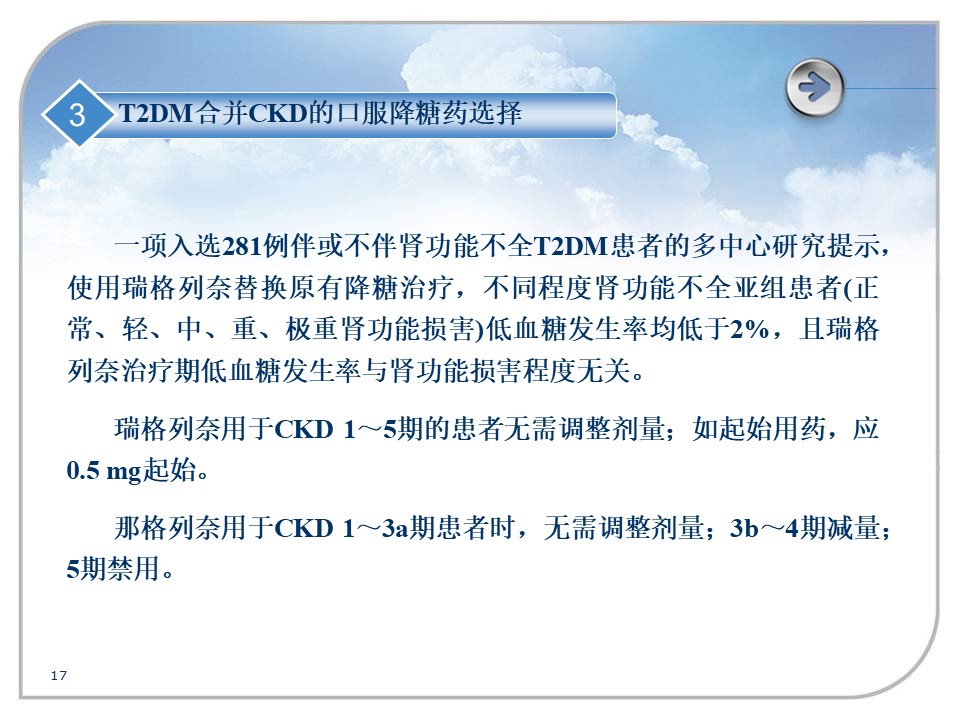 3 T2DM合并CKD的口服降糖药选择

一项入选281例伴或不伴肾功能不全T2DM患者的多中心研究提示，使用瑞格列奈替换原有降糖治疗，不同程度肾功能不全亚组患者(正常、轻、中、重、极重肾功能损害)低血糖发生率均低于2%，且瑞格列奈治疗期低血糖发生率与肾功能损害程度无关。

瑞格列奈用于CKD 1～5期的患者无需调整剂量；如起始用药，应0.5 mg起始。

那格列奈用于CKD 1～3a期患者时，无需调整剂量；3b～4期减量；5期禁用。

17